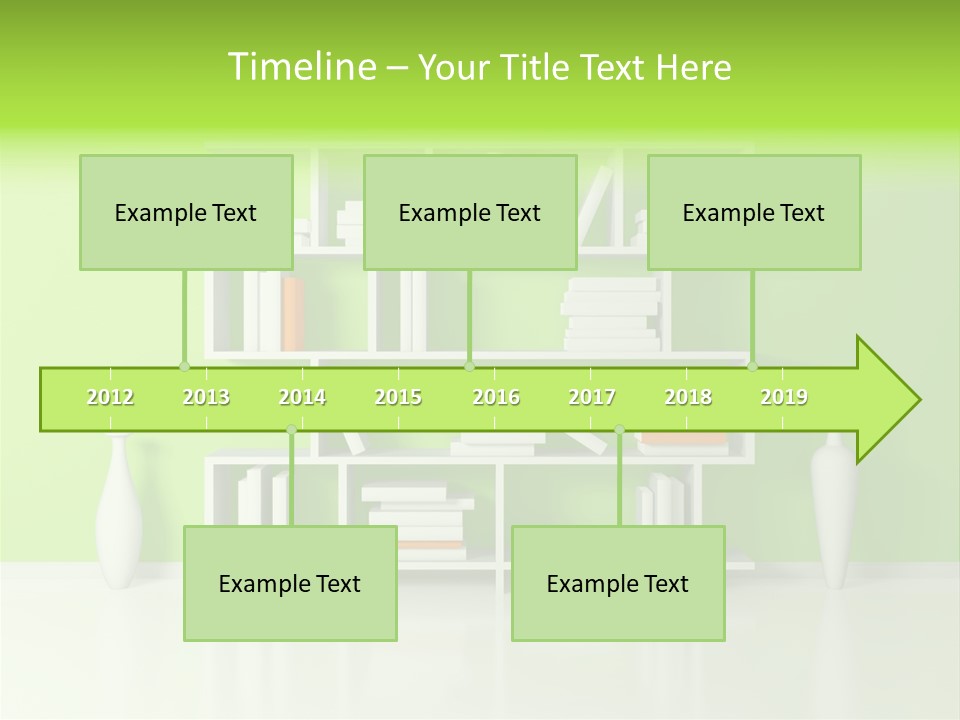 Timeline – Your Title Text Here

Example Text

Example Text

Example Text

2012 2013 2014 2015 2016 2017 2018 2019

Example Text

Example Text